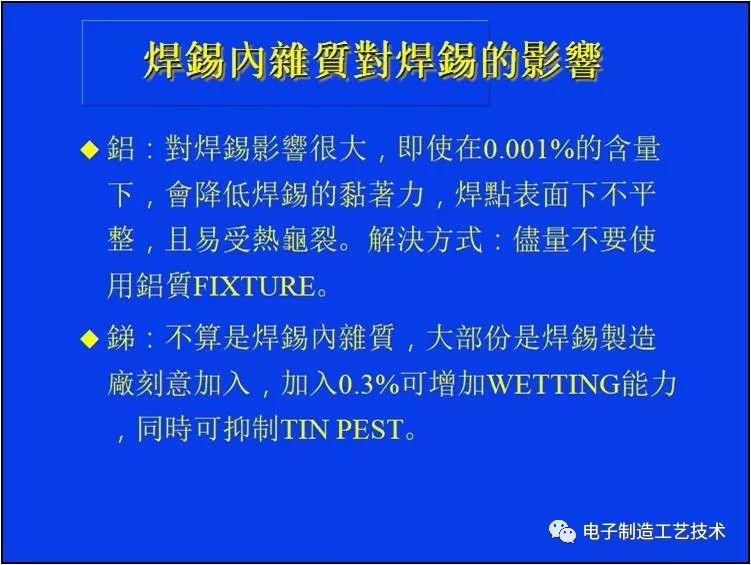 焊錫內雜質對焊錫的影響

◆ 鋁：對焊錫影響很大，即使在0.001%的含量下，會降低焊錫的黏著力，焊點表面下不平整，且易受熱龜裂。解決方式：儘量不要使用鋁質FIXTURE。

◆ 銻：不算是焊錫內雜質，大部份是焊錫製造廠刻意加入，加入0.3%可增加WETTING能力，同時可抑制TIN PEST。

电子制造工艺技术